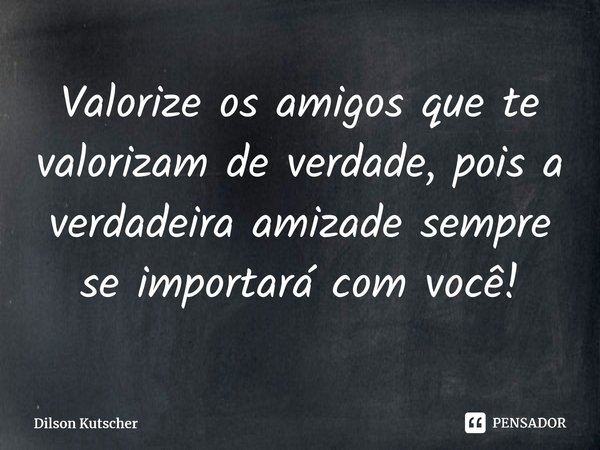 Valorize os amigos que te valorizam de verdade, pois a verdadeira amizade sempre se importará com você!

Dilson Kutscher

PENSADOR